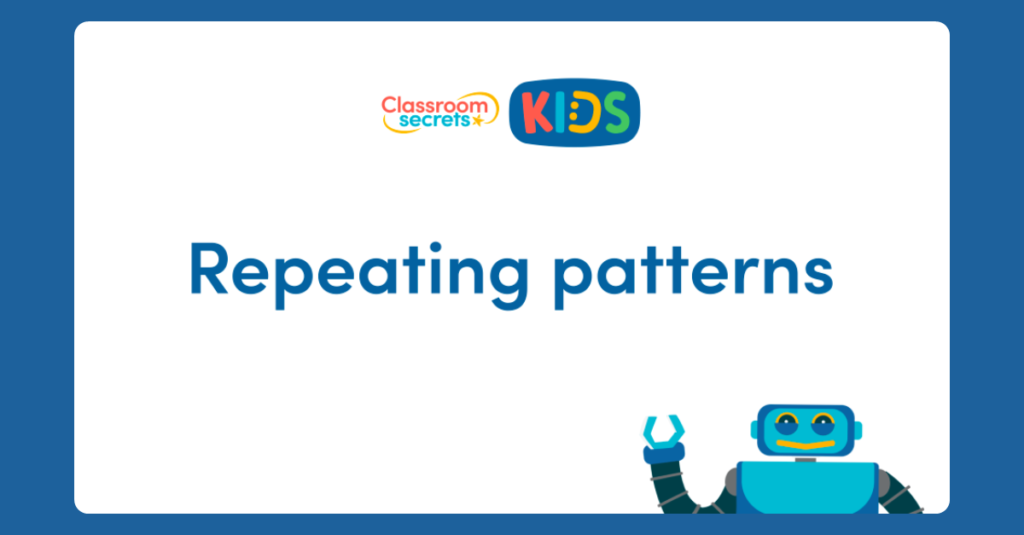 Classroom secrets KIDS

Repeating patterns